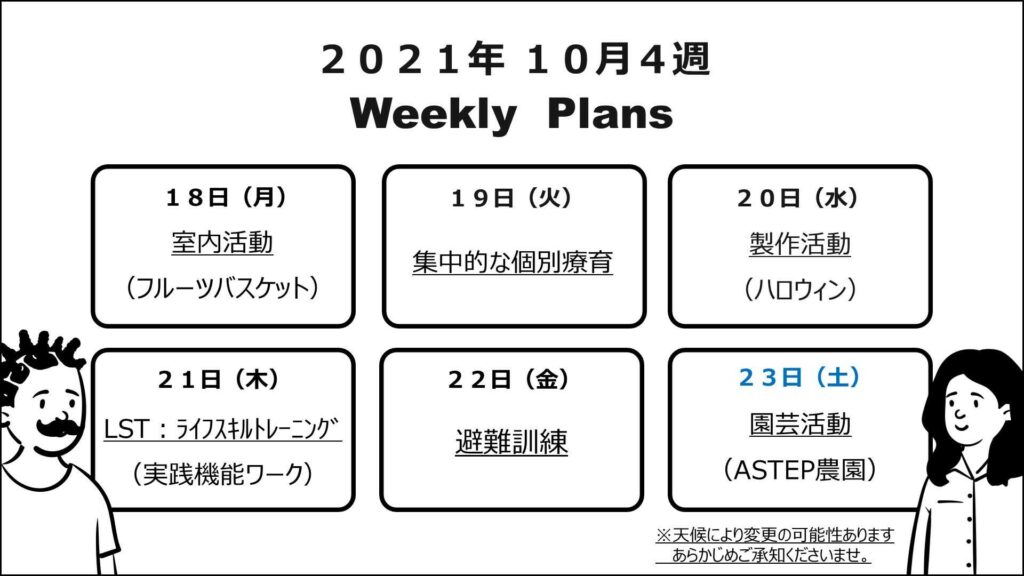 ２０２１年 １０月４週
Weekly Plans

１８日（月）
室内活動
（フルーツバスケット）

１９日（火）
集中的な個別療育

２０日（水）
製作活動
（ハロウィン）

２１日（木）
LST：ﾗｲﾌｽｷﾙﾄﾚｰﾆﾝｸﾞ
（実践機能ワーク）

２２日（金）
避難訓練

２３日（土）
園芸活動
（ASTEP農園）

※天候により変更の可能性あります
あらかじめご承知くださいませ。